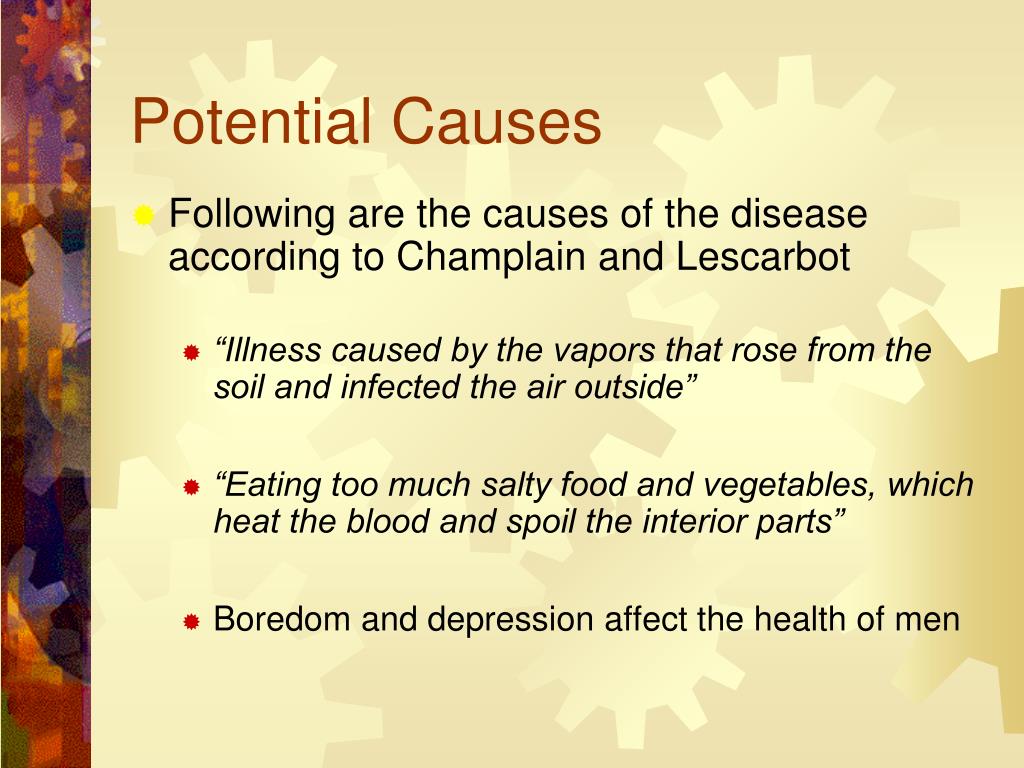 Potential Causes

Following are the causes of the disease according to Champlain and Lescarbot

“Illness caused by the vapors that rose from the soil and infected the air outside”

“Eating too much salty food and vegetables, which heat the blood and spoil the interior parts”

Boredom and depression affect the health of men